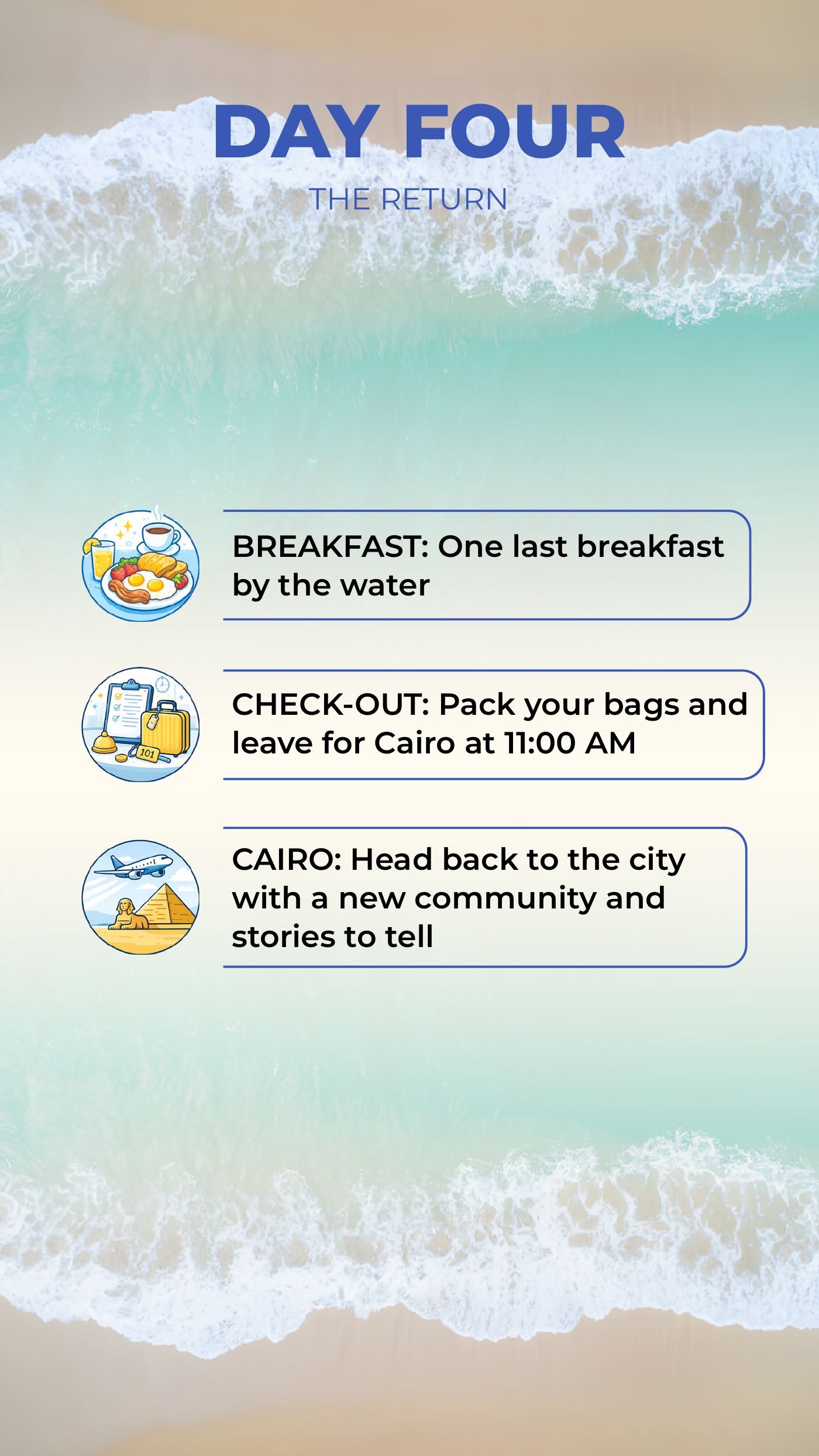 DAY FOUR

THE RETURN

BREAKFAST: One last breakfast by the water

CHECK-OUT: Pack your bags and leave for Cairo at 11:00 AM

CAIRO: Head back to the city with a new community and stories to tell